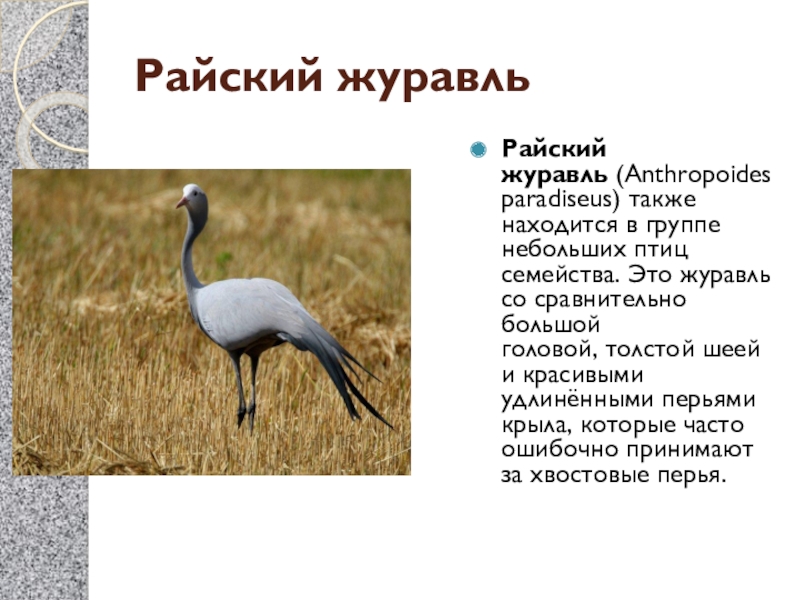 Райский журавль

Райский журавль (Anthropoides paradiseus) также находится в группе небольших птиц семейства. Это журавль со сравнительно большой головой, толстой шеей и красивыми удлинёнными перьями крыла, которые часто ошибочно принимают за хвостовые перья.